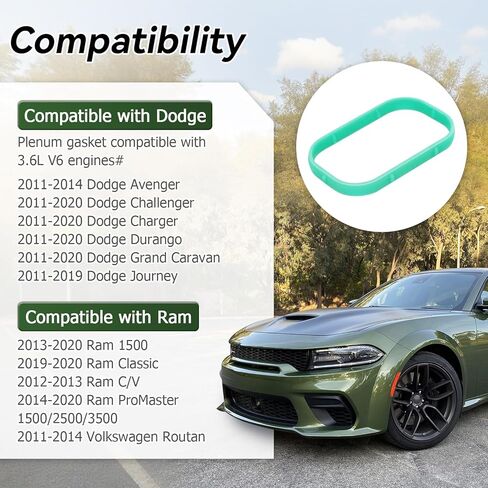 Compatibility

Compatible with Dodge

Plenum gasket compatible with 3.6L V6 engines#

2011-2014 Dodge Avenger
2011-2020 Dodge Challenger
2011-2020 Dodge Charger
2011-2020 Dodge Durango
2011-2020 Dodge Grand Caravan
2011-2019 Dodge Journey

Compatible with Ram

2013-2020 Ram 1500
2019-2020 Ram Classic
2012-2013 Ram C/V
2014-2020 Ram ProMaster 1500/2500/3500
2011-2014 Volkswagen Routan